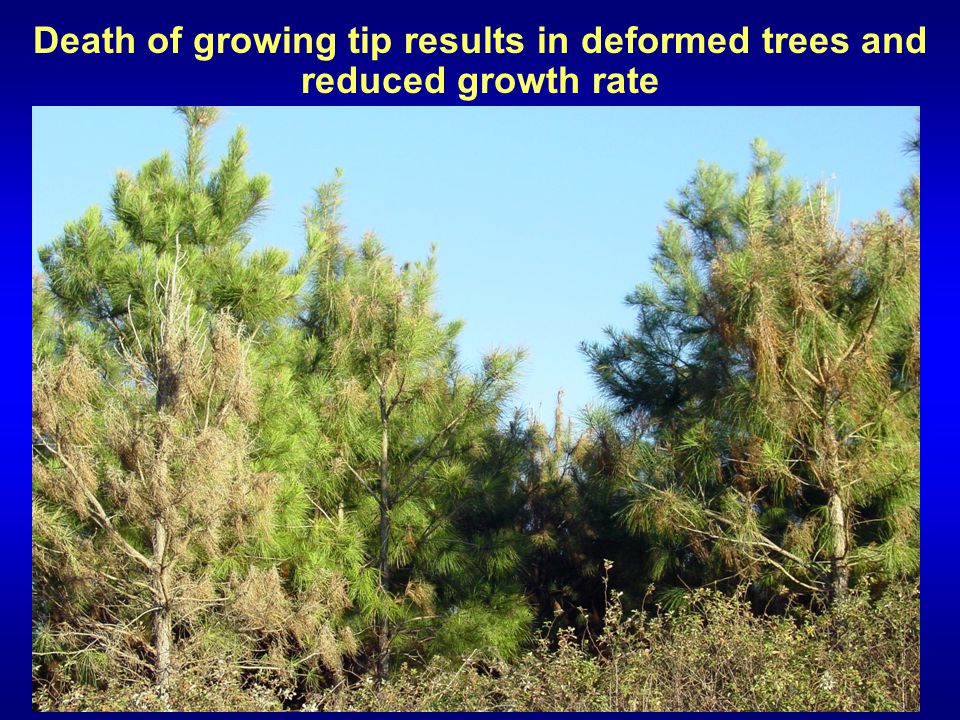 Death of growing tip results in deformed trees and reduced growth rate